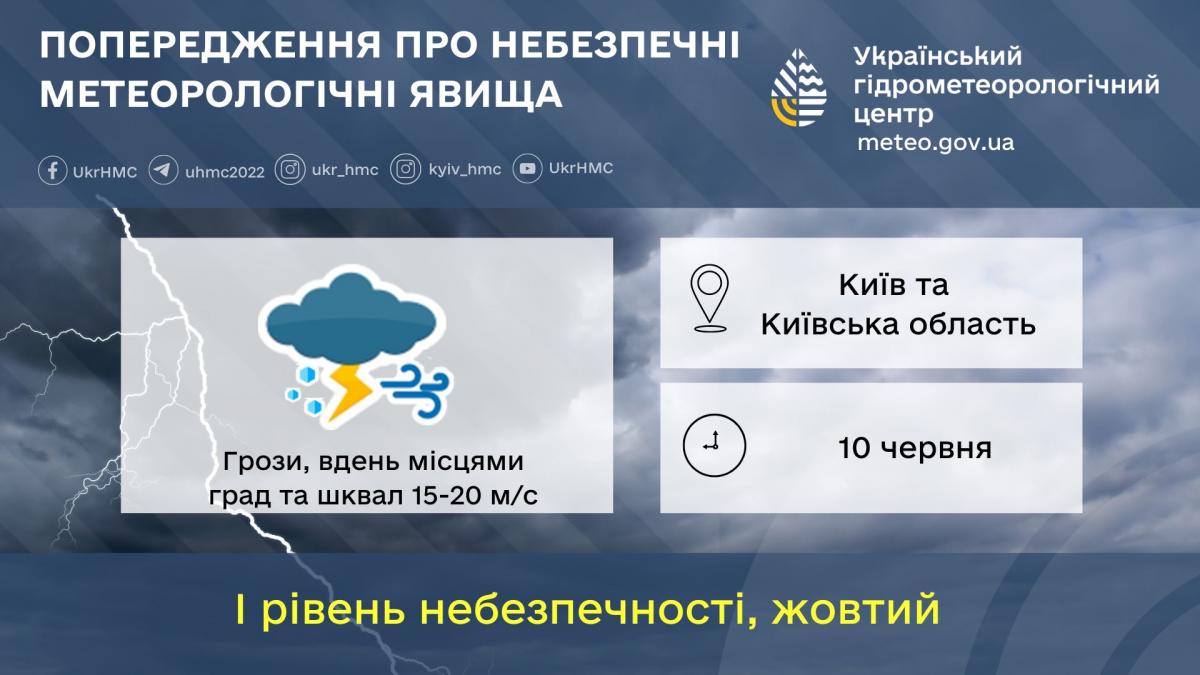 ПОПЕРЕДЖЕННЯ ПРО НЕБЕЗПЕЧНІ МЕТЕОРОЛОГІЧНІ ЯВИЩА

Український гідрометеорологічний центр
meteo.gov.ua

UkrHMC uhmc2022 ukr_hmc kyiv_hmc UkrHMC

Грози, вдень місцями град та шквал 15-20 м/с

Київ та Київська область

10 червня

І рівень небезпечності, жовтий